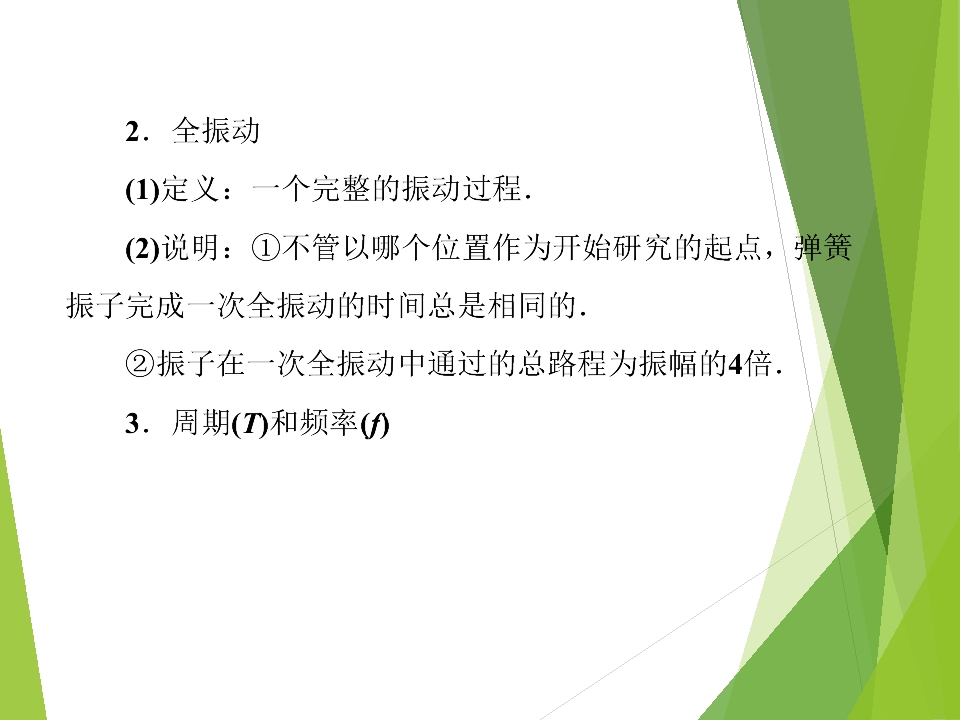 2．全振动

(1)定义：一个完整的振动过程．

(2)说明：①不管以哪个位置作为开始研究的起点，弹簧振子完成一次全振动的时间总是相同的．

②振子在一次全振动中通过的总路程为振幅的4倍．

3．周期($T$)和频率($f$)